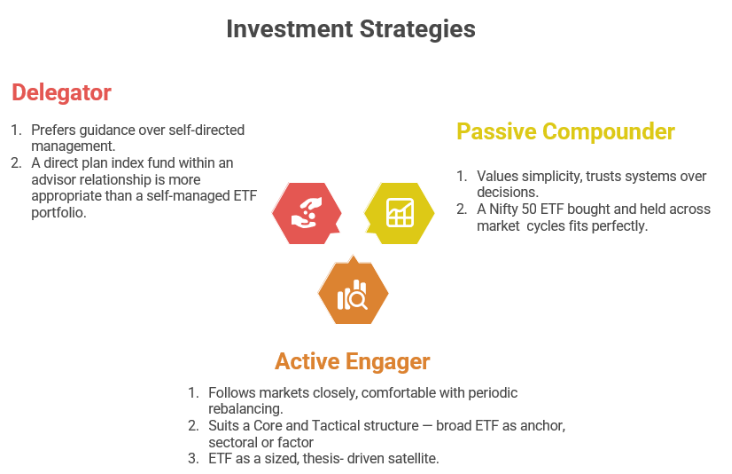 Investment Strategies

Delegator

1. Prefers guidance over self-directed management.
2. A direct plan index fund within an advisor relationship is more appropriate than a self-managed ETF portfolio.

Passive Compounder

1. Values simplicity, trusts systems over decisions.
2. A Nifty 50 ETF bought and held across market cycles fits perfectly.

Active Engager

1. Follows markets closely, comfortable with periodic rebalancing.
2. Suits a Core and Tactical structure — broad ETF as anchor, sectoral or factor
3. ETF as a sized, thesis- driven satellite.